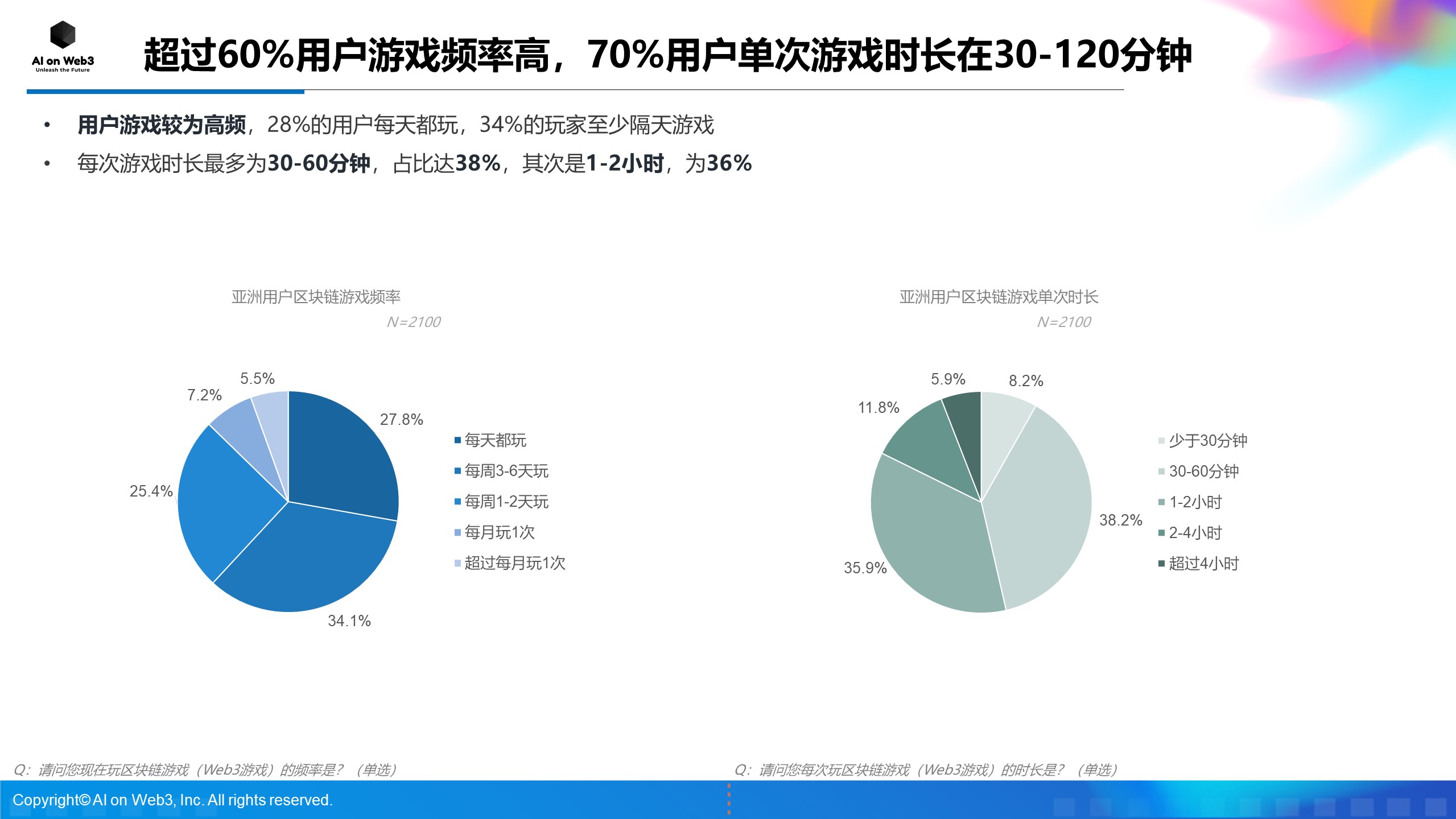 AI on Web3
Unleash the Future

超过60%用户游戏频率高，70%用户单次游戏时长在30-120分钟

• 用户游戏较为高频，28%的用户每天都玩，34%的玩家至少隔天游戏
• 每次游戏时长最多为30-60分钟，占比达38%，其次是1-2小时，为36%

亚洲用户区块链游戏频率
N=2100

5.5%
7.2%
27.8%
25.4%
34.1%

每天都玩
每周3-6天玩
每周1-2天玩
每月玩1次
超过每月玩1次

亚洲用户区块链游戏单次时长
N=2100

5.9%
8.2%
11.8%
38.2%
35.9%

少于30分钟
30-60分钟
1-2小时
2-4小时
超过4小时

Q：请问您现在玩区块链游戏（Web3游戏）的频率是？（单选）

Q：请问您每次玩区块链游戏（Web3游戏）的时长是？（单选）

Copyright© AI on Web3, Inc. All rights reserved.